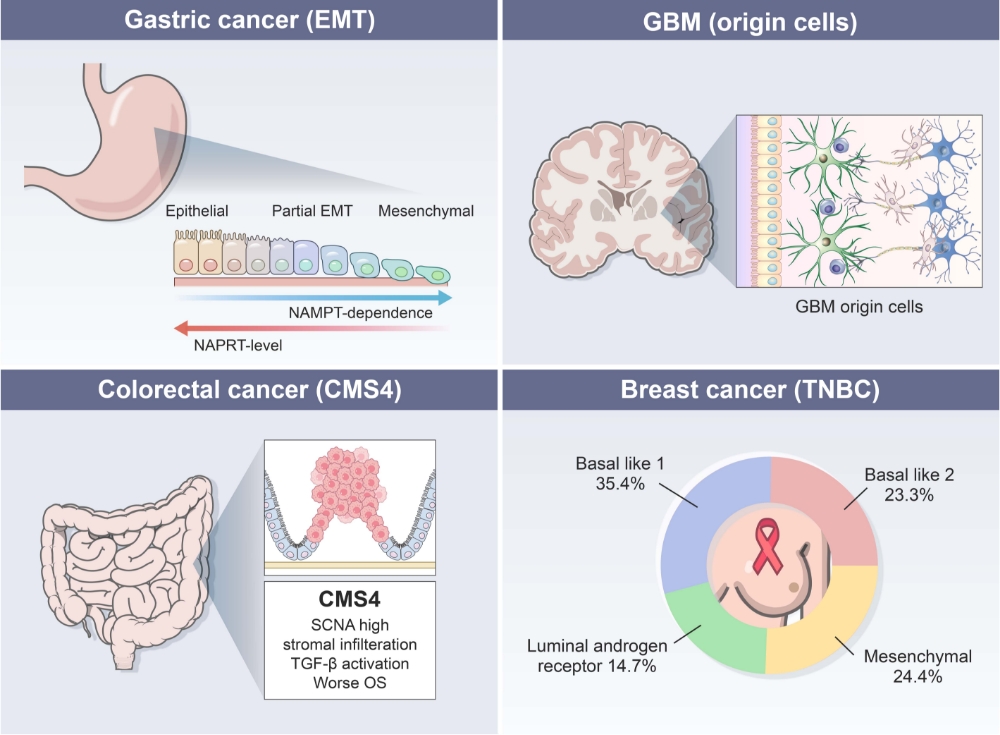 Gastric cancer (EMT)

Epithelial Partial EMT Mesenchymal

NAMPT-dependence

NAPRT-level

GBM (origin cells)

GBM origin cells

Colorectal cancer (CMS4)

CMS4
SCNA high
stromal infilteration
TGF-β activation
Worse OS

Breast cancer (TNBC)

Basal like 1
35.4%

Basal like 2
23.3%

Luminal androgen receptor 14.7%

Mesenchymal
24.4%